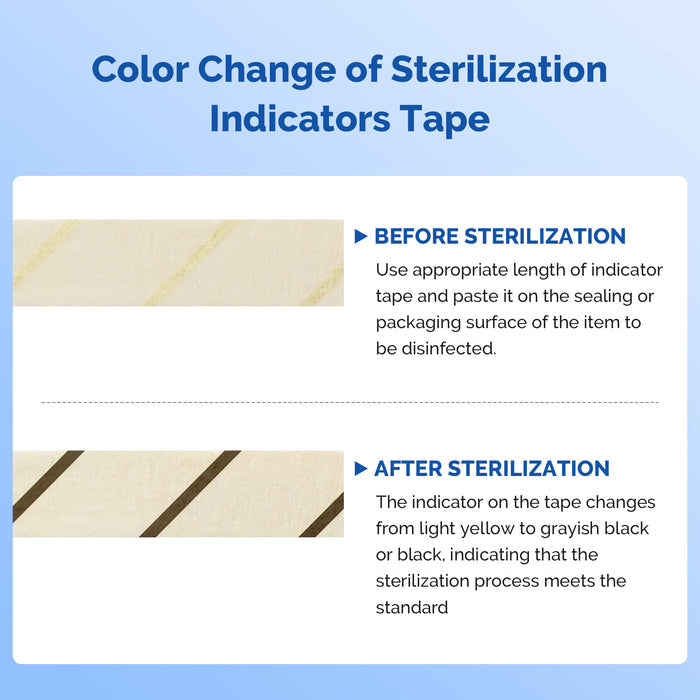 Color Change of Sterilization Indicators Tape

▶ BEFORE STERILIZATION

Use appropriate length of indicator tape and paste it on the sealing or packaging surface of the item to be disinfected.

▶ AFTER STERILIZATION

The indicator on the tape changes from light yellow to grayish black or black, indicating that the sterilization process meets the standard